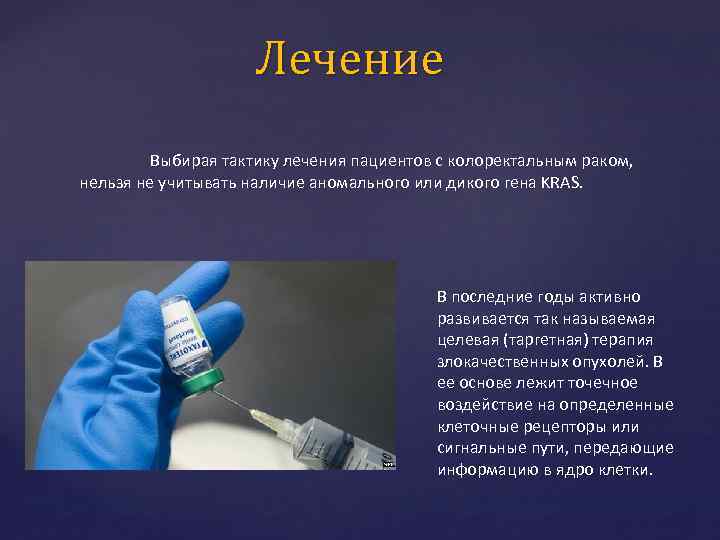 Лечение

Выбирая тактику лечения пациентов с колоректальным раком, нельзя не учитывать наличие аномального или дикого гена KRAS.

TAXOTERE

В последние годы активно развивается так называемая целевая (таргетная) терапия злокачественных опухолей. В ее основе лежит точечное воздействие на определенные клеточные рецепторы или сигнальные пути, передающие информацию в ядро клетки.